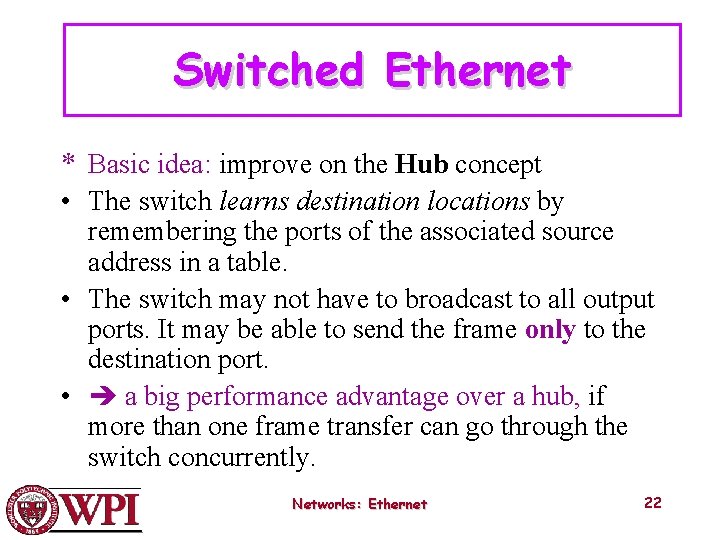 Switched Ethernet

* Basic idea: improve on the Hub concept

• The switch learns destination locations by remembering the ports of the associated source address in a table.

• The switch may not have to broadcast to all output ports. It may be able to send the frame only to the destination port.

• ➔ a big performance advantage over a hub, if more than one frame transfer can go through the switch concurrently.

WPI

Networks: Ethernet

22